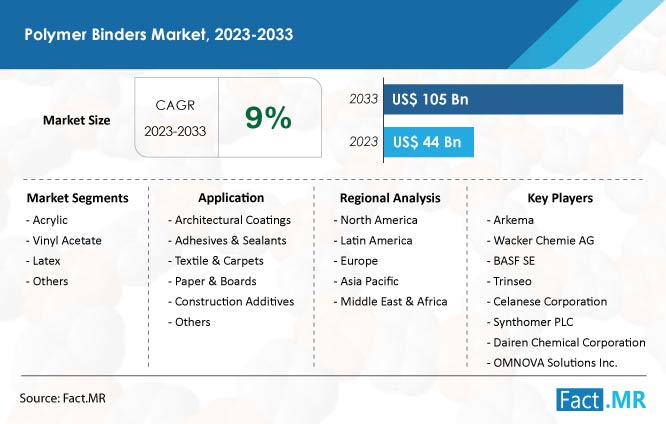 Polymer Binders Market, 2023-2033

Market Size

CAGR 2023-2033

9%

2033 US$ 105 Bn

2023 US$ 44 Bn

Market Segments
- Acrylic
- Vinyl Acetate
- Latex
- Others

Application
- Architectural Coatings
- Adhesives & Sealants
- Textile & Carpets
- Paper & Boards
- Construction Additives
- Others

Regional Analysis
- North America
- Latin America
- Europe
- Asia Pacific
- Middle East & Africa

Key Players
- Arkema
- Wacker Chemie AG
- BASF SE
- Trinseo
- Celanese Corporation
- Synthomer PLC
- Dairen Chemical Corporation
- OMNOVA Solutions Inc.

Source: Fact.MR

Fact.MR